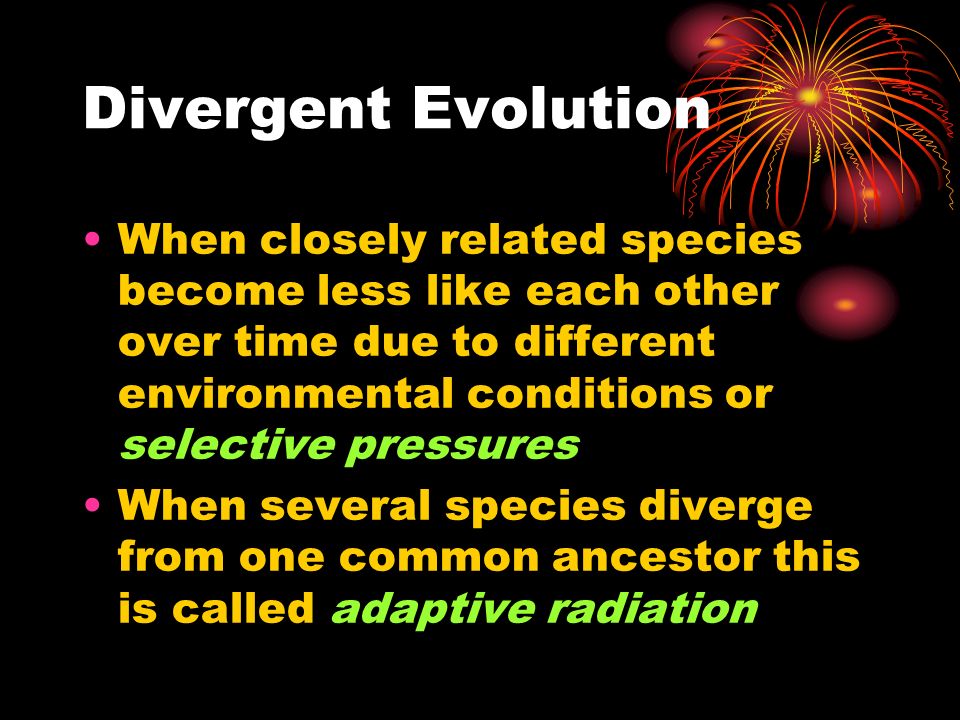 Divergent Evolution

• When closely related species become less like each other over time due to different environmental conditions or selective pressures

• When several species diverge from one common ancestor this is called adaptive radiation